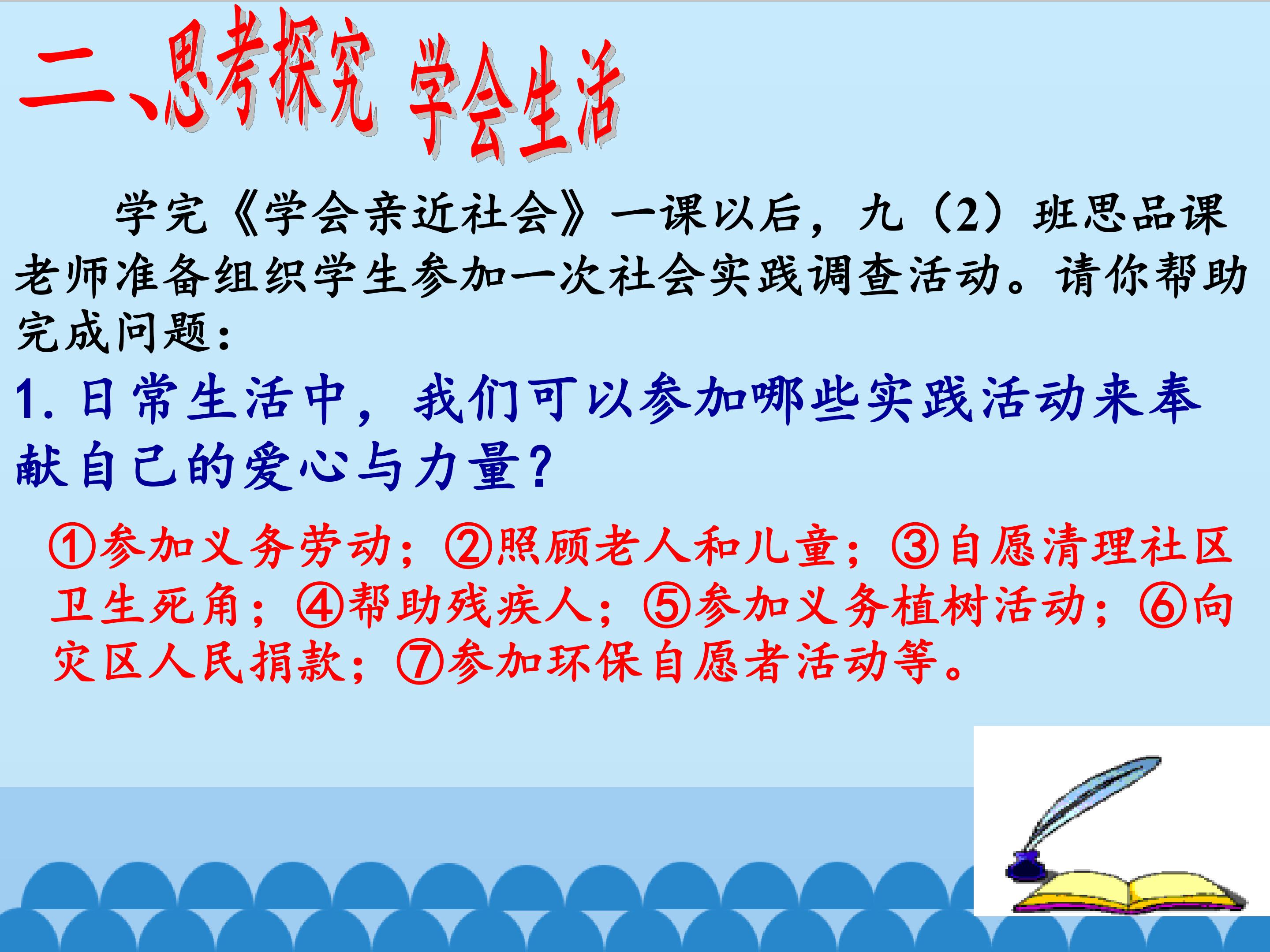 二、思考探究 学会生活

学完《学会亲近社会》一课以后，九（2）班思品课老师准备组织学生参加一次社会实践调查活动。请你帮助完成问题：

1.日常生活中，我们可以参加哪些实践活动来奉献自己的爱心与力量？

①参加义务劳动；②照顾老人和儿童；③自愿清理社区卫生死角；④帮助残疾人；⑤参加义务植树活动；⑥向灾区人民捐款；⑦参加环保自愿者活动等。